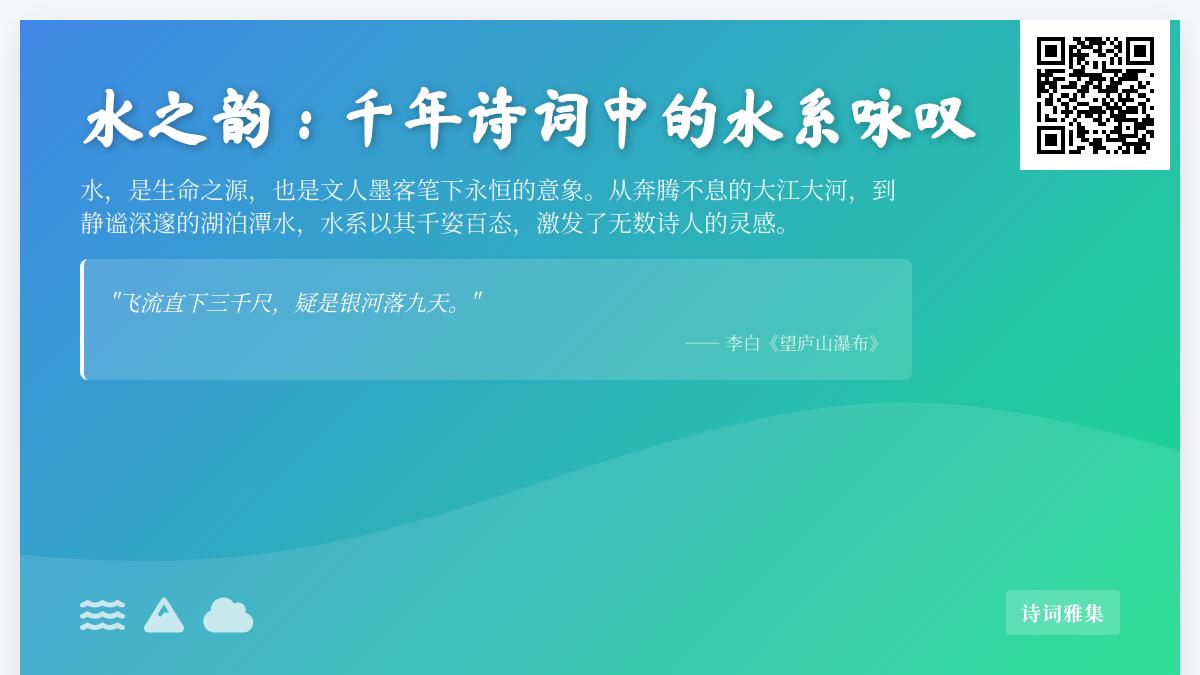 水之韵：千年诗词中的水系咏叹

水，是生命之源，也是文人墨客笔下永恒的意象。从奔腾不息的大江大河，到静谧深邃的湖泊潭水，水系以其千姿百态，激发了无数诗人的灵感。

"飞流直下三千尺，疑是银河落九天。"

—— 李白《望庐山瀑布》

诗词雅集